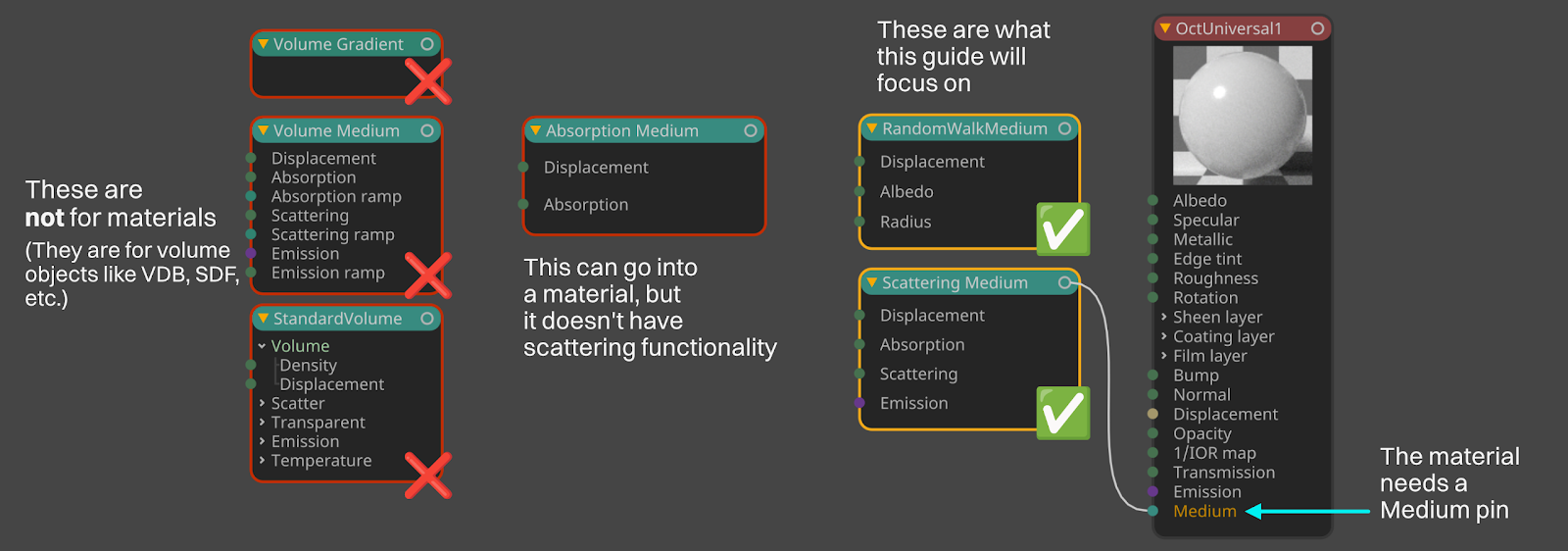 These are not for materials
(They are for volume objects like VDB, SDF, etc.)

Volume Gradient

Volume Medium
Displacement
Absorption
Absorption ramp
Scattering
Scattering ramp
Emission
Emission ramp

StandardVolume
Volume
Density
Displacement
Scatter
Transparent
Emission
Temperature

Absorption Medium
Displacement
Absorption

This can go into a material, but it doesn't have scattering functionality

These are what this guide will focus on

RandomWalkMedium
Displacement
Albedo
Radius

Scattering Medium
Displacement
Absorption
Scattering
Emission

OctUniversal1
Albedo
Specular
Metallic
Edge tint
Roughness
Rotation
Sheen layer
Coating layer
Film layer
Bump
Normal
Displacement
Opacity
1/IOR map
Transmission
Emission
Medium

The material needs a Medium pin